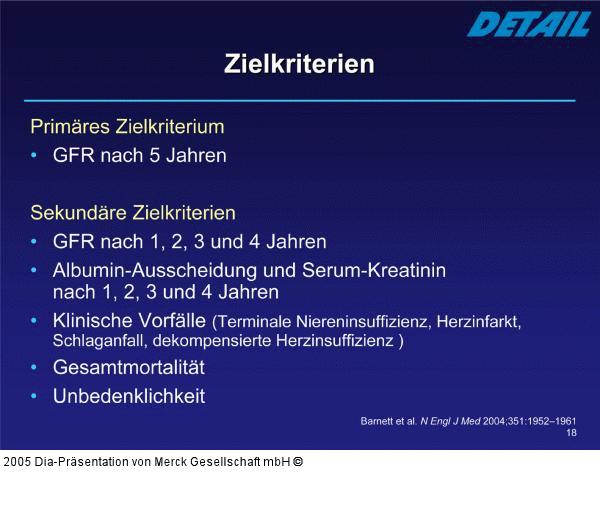 DETAIL

Zielkriterien

Primäres Zielkriterium

• GFR nach 5 Jahren

Sekundäre Zielkriterien

• GFR nach 1, 2, 3 und 4 Jahren
• Albumin-Ausscheidung und Serum-Kreatinin nach 1, 2, 3 und 4 Jahren
• Klinische Vorfälle (Terminale Niereninsuffizienz, Herzinfarkt, Schlaganfall, dekompensierte Herzinsuffizienz )
• Gesamtmortalität
• Unbedenklichkeit

Barnett et al. N Engl J Med 2004;351:1952–1961
18

2005 Dia-Präsentation von Merck Gesellschaft mbH ©